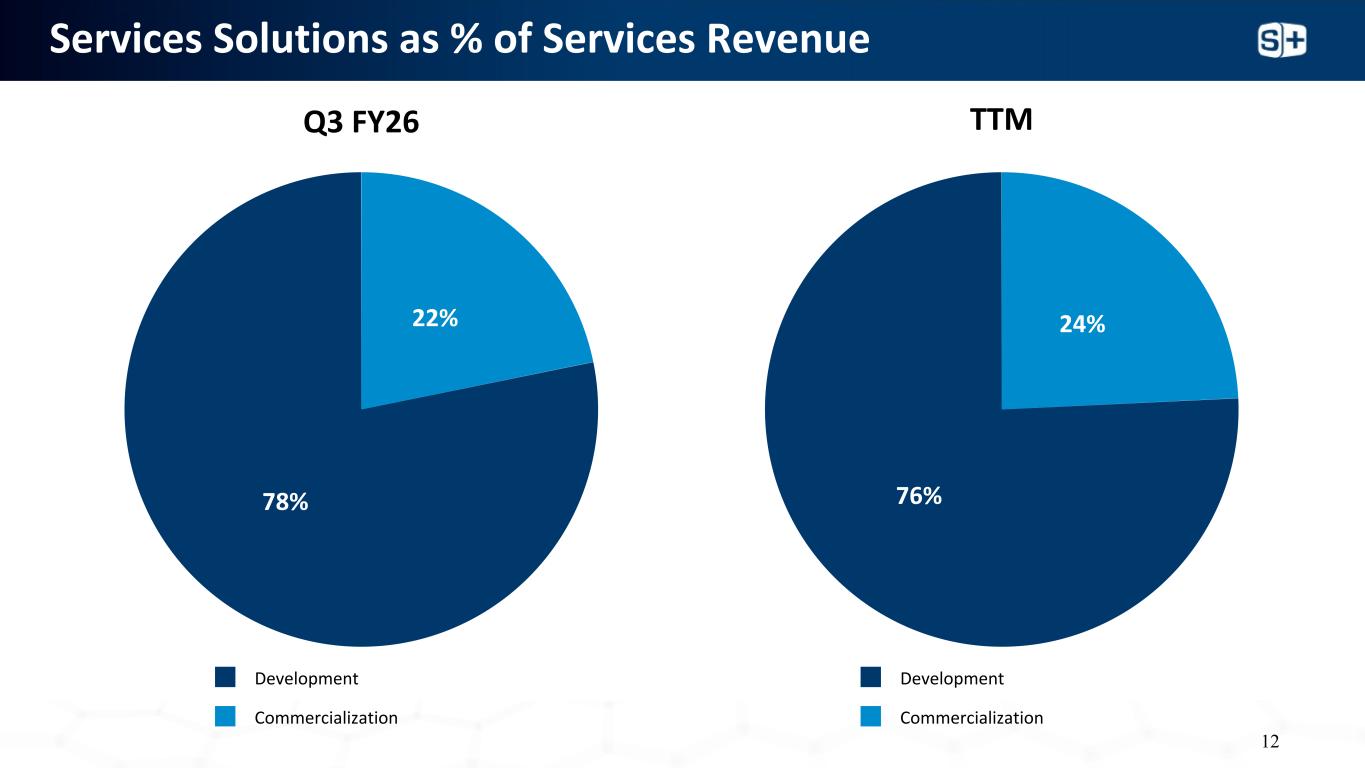 Services Solutions as % of Services Revenue

S+

Q3 FY26

22%

78%

Development

Commercialization

TTM

24%

76%

Development

Commercialization

12